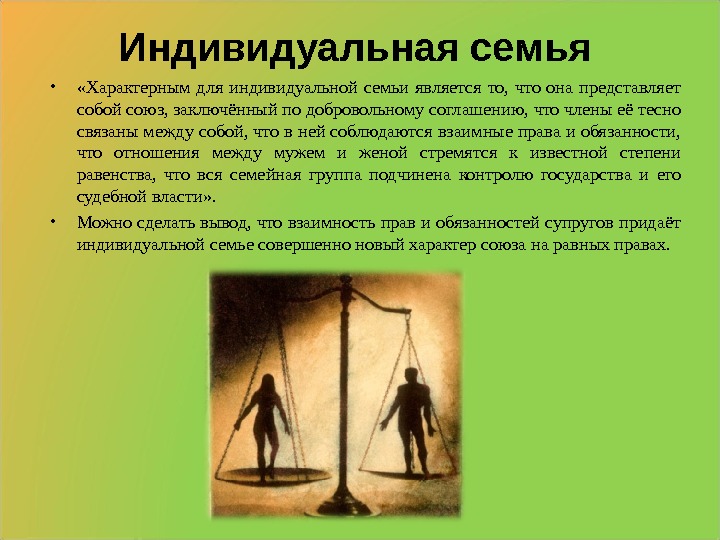 Индивидуальная семья

• «Характерным для индивидуальной семьи является то, что она представляет собой союз, заключённый по добровольному соглашению, что члены её тесно связаны между собой, что в ней соблюдаются взаимные права и обязанности, что отношения между мужем и женой стремятся к известной степени равенства, что вся семейная группа подчинена контролю государства и его судебной власти».

• Можно сделать вывод, что взаимность прав и обязанностей супругов придаёт индивидуальной семье совершенно новый характер союза на равных правах.